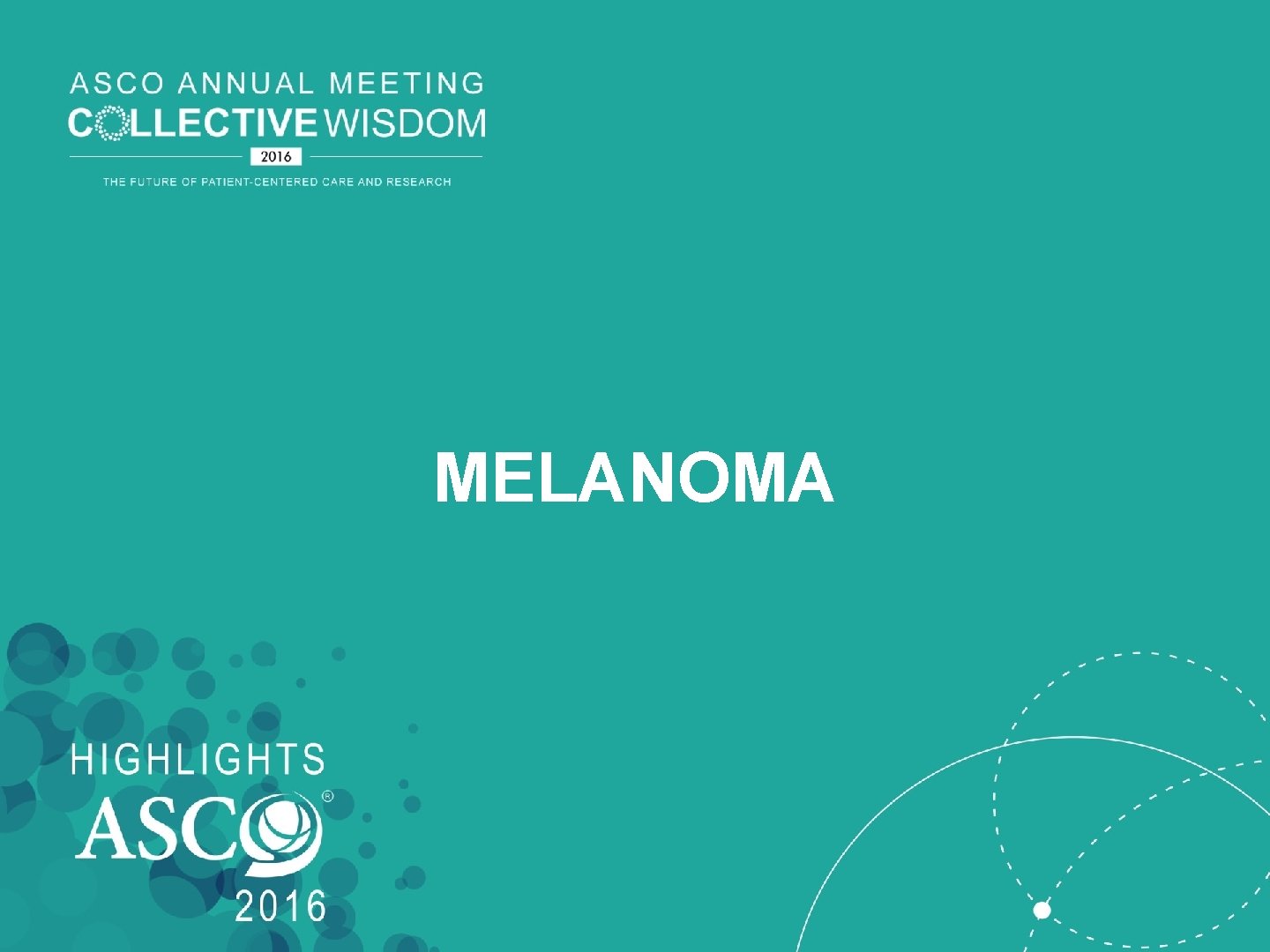 ASCO ANNUAL MEETING
COLLECTIVE WISDOM
2016
THE FUTURE OF PATIENT-CENTERED CARE AND RESEARCH

MELANOMA

HIGHLIGHTS
ASCO®
2016